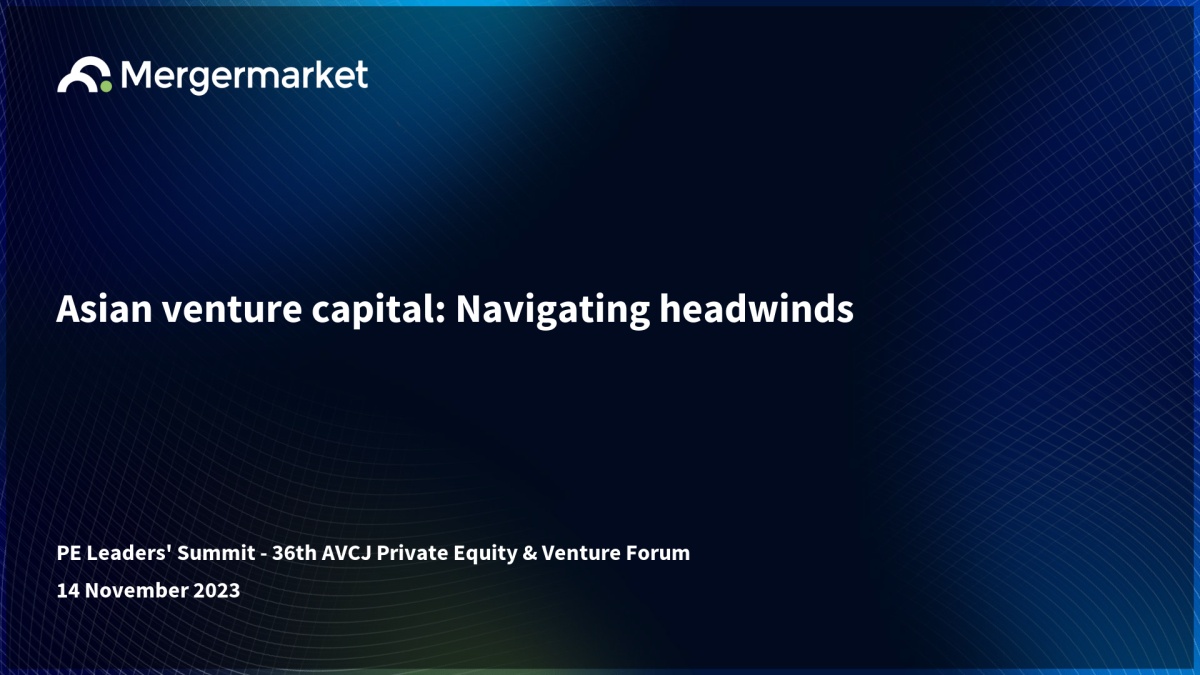 Mergermarket

Asian venture capital: Navigating headwinds

PE Leaders' Summit - 36th AVCJ Private Equity & Venture Forum

14 November 2023